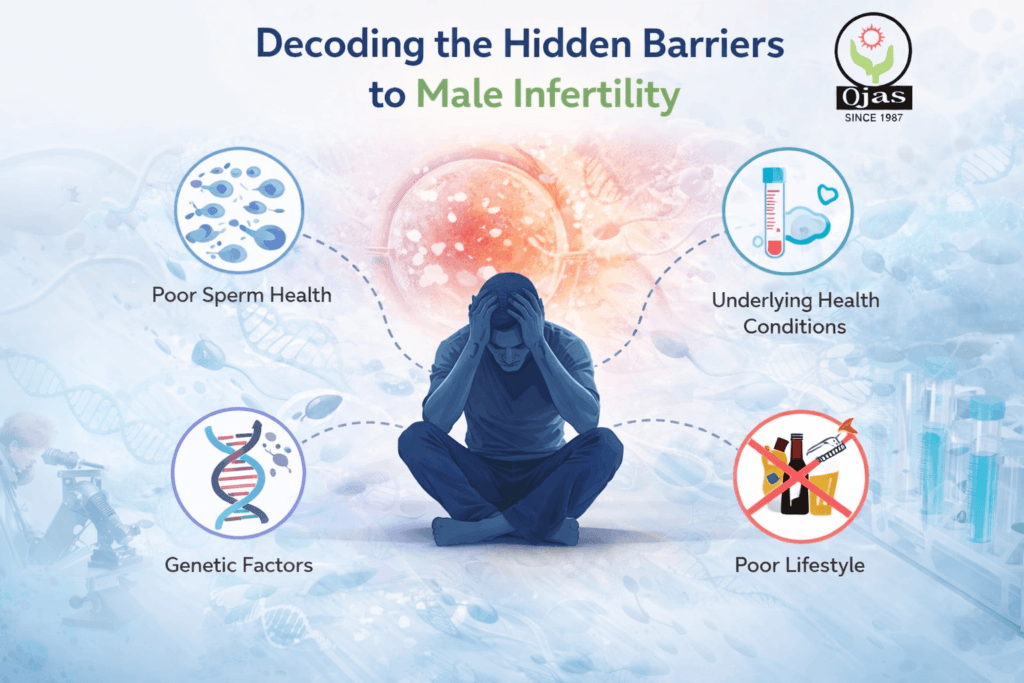 Decoding the Hidden Barriers to Male Infertility

Ojas
SINCE 1987

Poor Sperm Health

Underlying Health Conditions

Genetic Factors

Poor Lifestyle